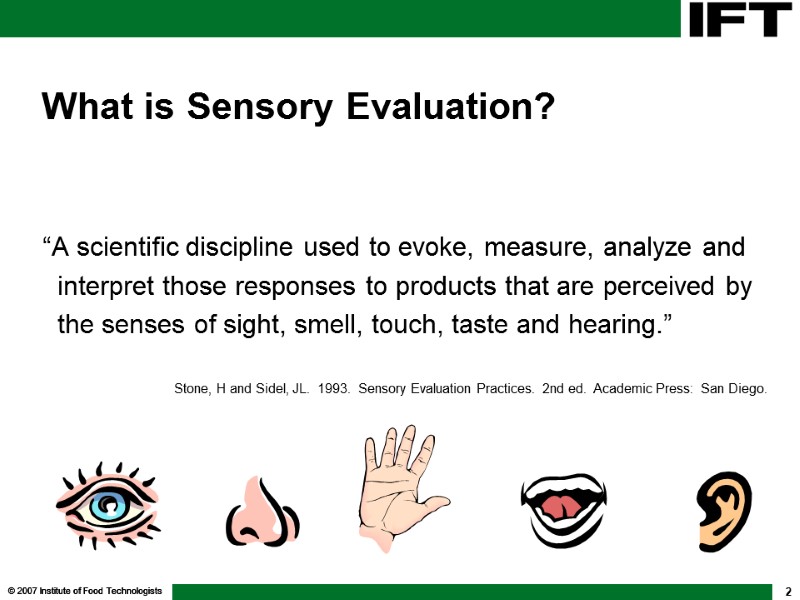 IFT

What is Sensory Evaluation?

“A scientific discipline used to evoke, measure, analyze and interpret those responses to products that are perceived by the senses of sight, smell, touch, taste and hearing.”

Stone, H and Sidel, JL. 1993. Sensory Evaluation Practices. 2nd ed. Academic Press: San Diego.

© 2007 Institute of Food Technologists

2